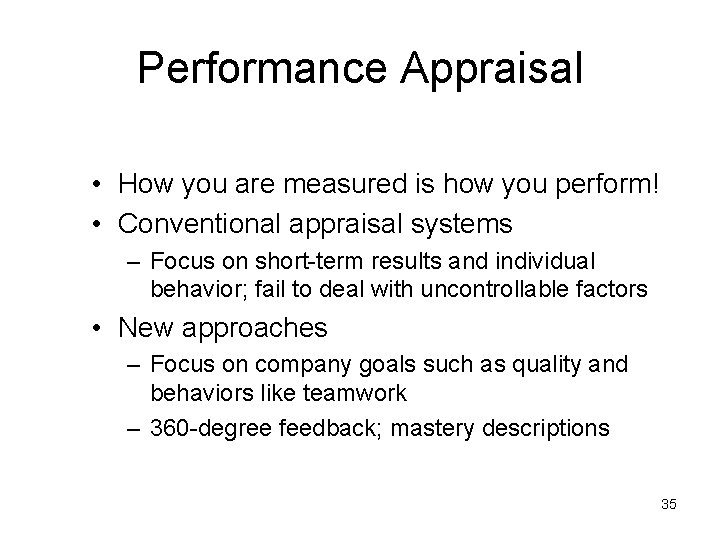 Performance Appraisal

• How you are measured is how you perform!
• Conventional appraisal systems
– Focus on short-term results and individual behavior; fail to deal with uncontrollable factors
• New approaches
– Focus on company goals such as quality and behaviors like teamwork
– 360-degree feedback; mastery descriptions

35